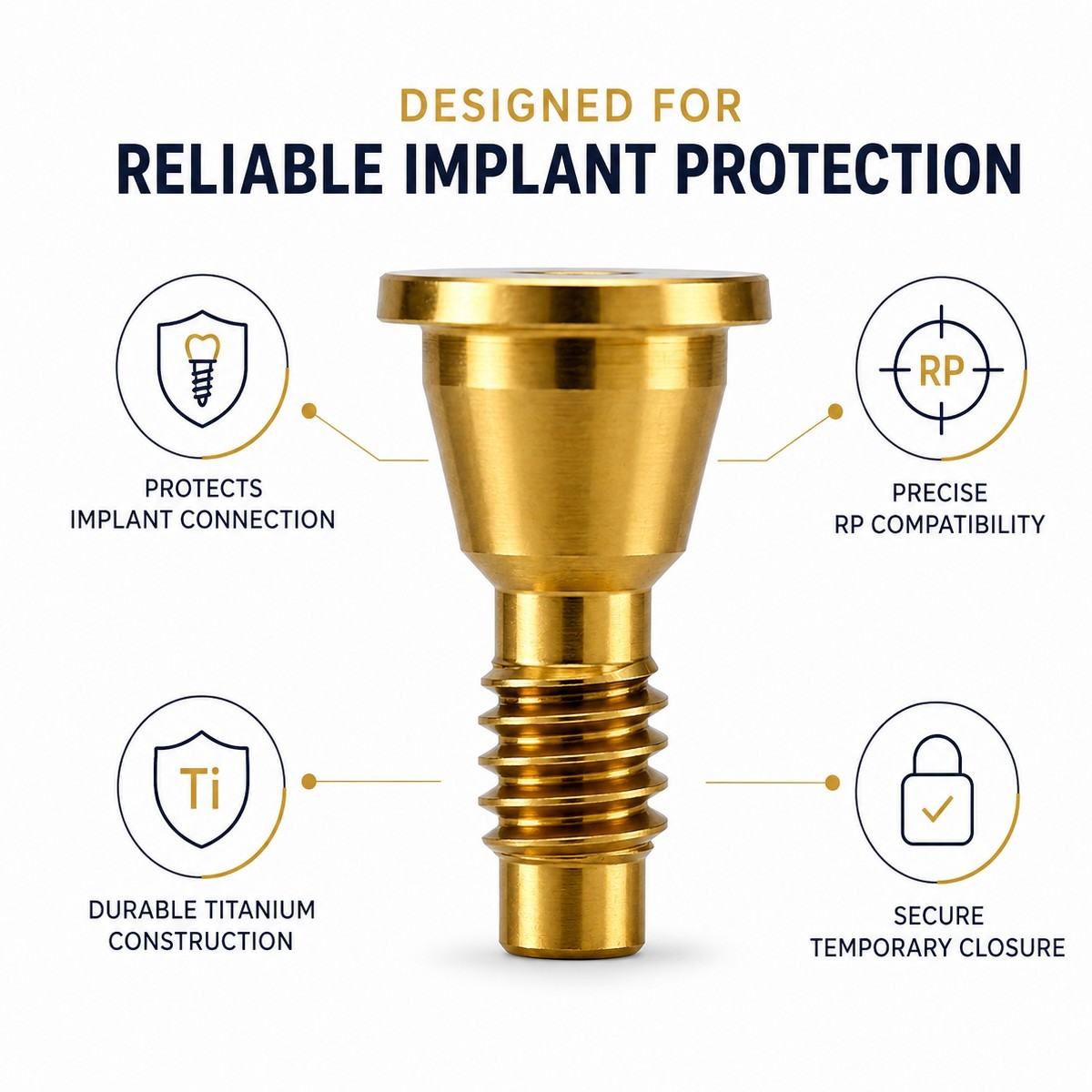 DESIGNED FOR
RELIABLE IMPLANT PROTECTION

PROTECTS
IMPLANT CONNECTION

RP

PRECISE
RP COMPATIBILITY

Ti

DURABLE TITANIUM
CONSTRUCTION

SECURE
TEMPORARY CLOSURE